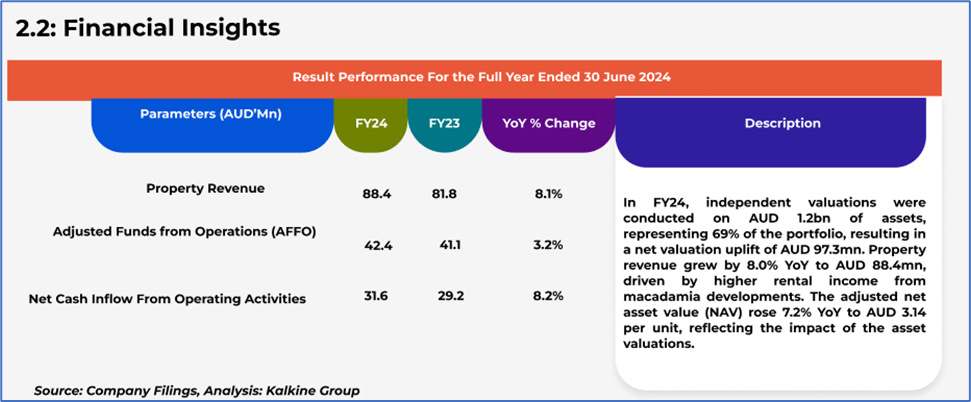 2.2: Financial Insights

Result Performance For the Full Year Ended 30 June 2024

| Parameters (AUD'Mn) | FY24 | FY23 | YoY % Change |
|---|---|---|---|
| Property Revenue | 88.4 | 81.8 | 8.1% |
| Adjusted Funds from Operations (AFFO) | 42.4 | 41.1 | 3.2% |
| Net Cash Inflow From Operating Activities | 31.6 | 29.2 | 8.2% |

Description

In FY24, independent valuations were conducted on AUD 1.2bn of assets, representing 69% of the portfolio, resulting in a net valuation uplift of AUD 97.3mn. Property revenue grew by 8.0% YoY to AUD 88.4mn, driven by higher rental income from macadamia developments. The adjusted net asset value (NAV) rose 7.2% YoY to AUD 3.14 per unit, reflecting the impact of the asset valuations.

Source: Company Filings, Analysis: Kalkine Group